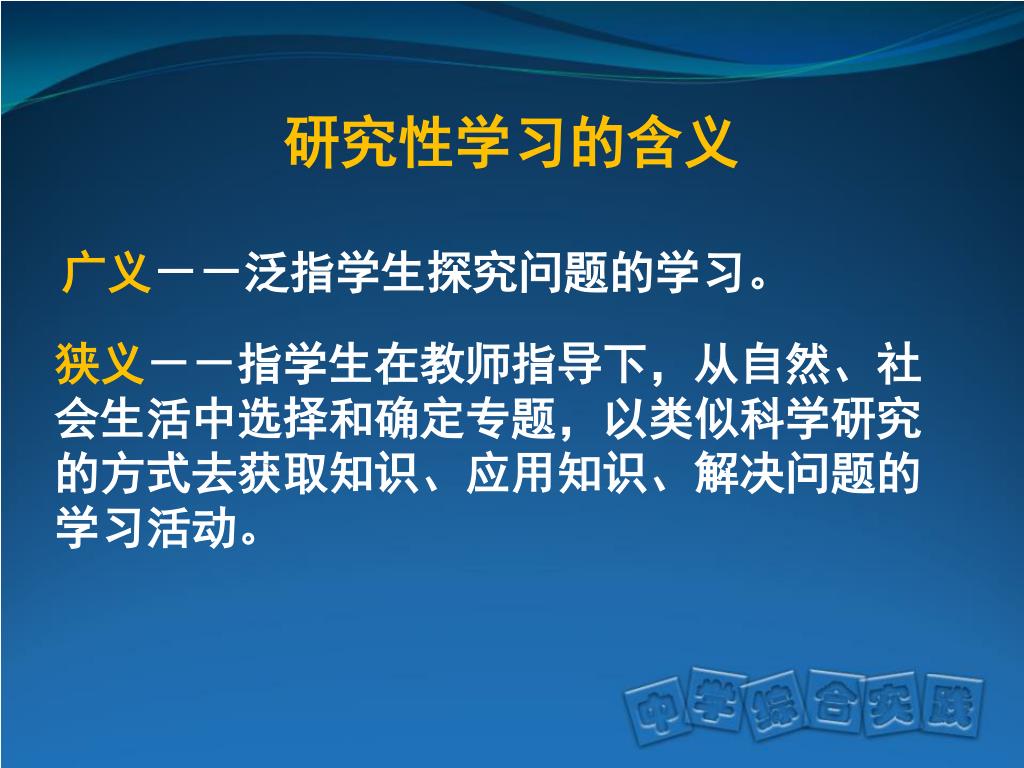 研究性学习的含义

广义——泛指学生探究问题的学习。

狭义——指学生在教师指导下，从自然、社会生活中选择和确定专题，以类似科学研究的方式去获取知识、应用知识、解决问题的学习活动。

中学综合实践